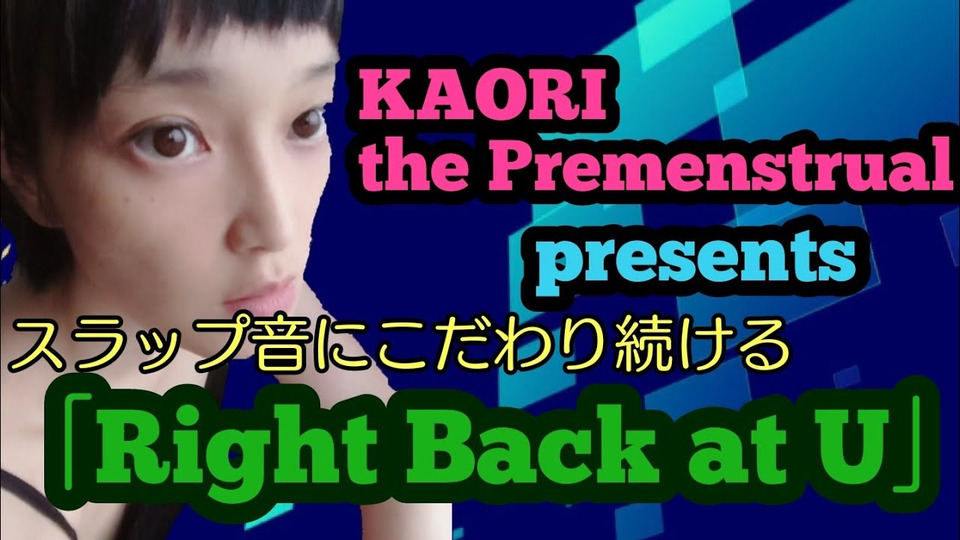 KAORI
the Premenstrual
presents

スラップ音にこだわり続ける

「Right Back at U」